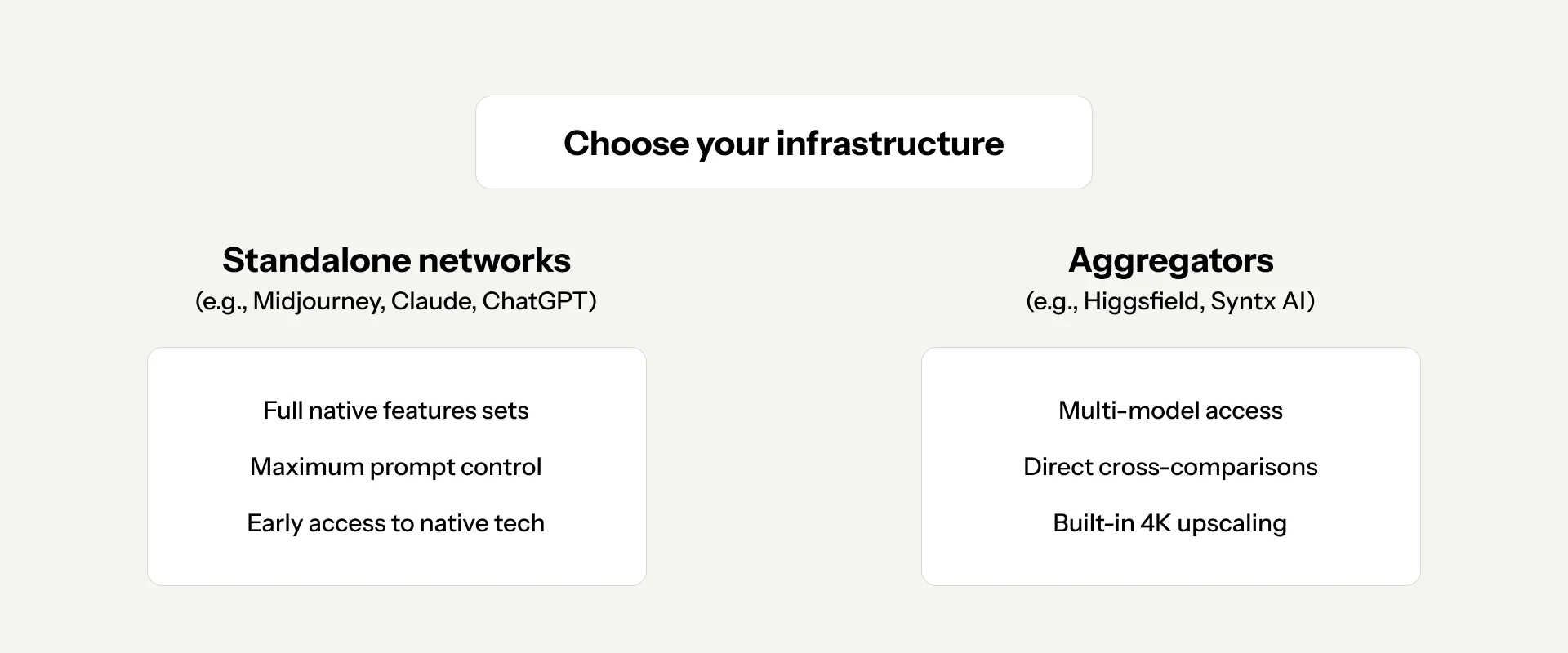 Choose your infrastructure

Standalone networks
(e.g., Midjourney, Claude, ChatGPT)

Full native features sets

Maximum prompt control

Early access to native tech

Aggregators
(e.g., Higgsfield, Syntx AI)

Multi-model access

Direct cross-comparisons

Built-in 4K upscaling